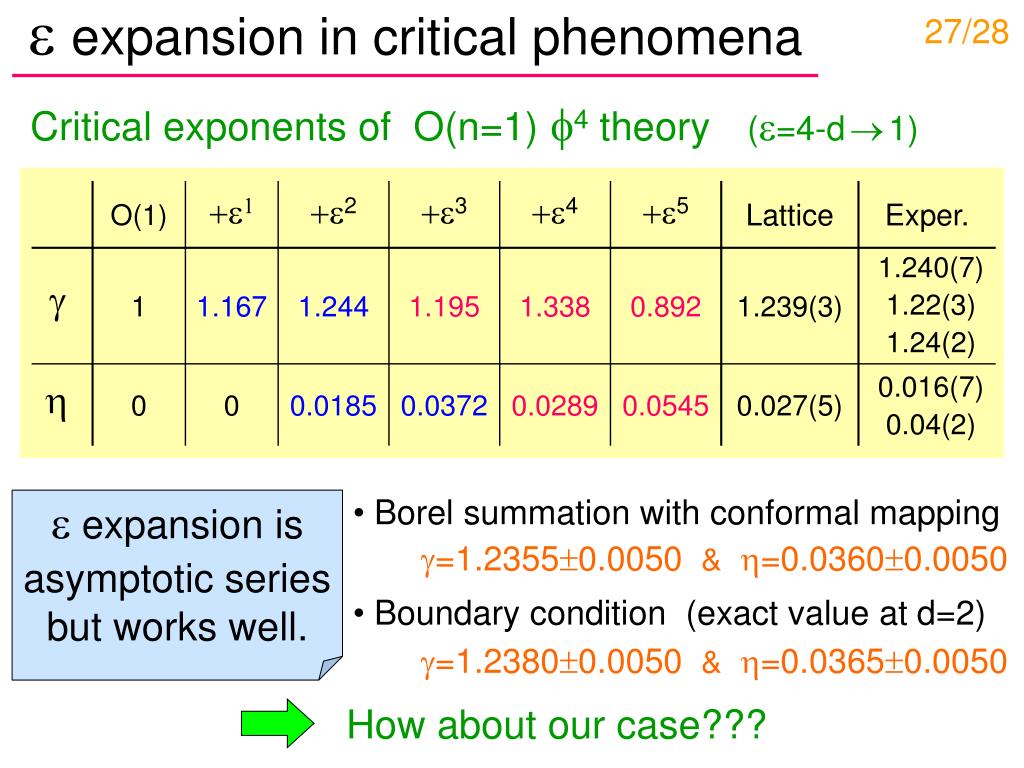 $\varepsilon$ expansion in critical phenomena

27/28

Critical exponents of O(n=1) $\phi^4$ theory ($\varepsilon$=4-d$\rightarrow$1)

| | O(1) | $+\varepsilon^1$ | $+\varepsilon^2$ | $+\varepsilon^3$ | $+\varepsilon^4$ | $+\varepsilon^5$ | Lattice | Exper. |
|---|---|---|---|---|---|---|---|---|
| $\gamma$ | 1 | 1.167 | 1.244 | 1.195 | 1.338 | 0.892 | 1.239(3) | 1.240(7) 1.22(3) 1.24(2) |
| $\eta$ | 0 | 0 | 0.0185 | 0.0372 | 0.0289 | 0.0545 | 0.027(5) | 0.016(7) 0.04(2) |

$\varepsilon$ expansion is asymptotic series but works well.

• Borel summation with conformal mapping
$\gamma$=1.2355$\pm$0.0050 & $\eta$=0.0360$\pm$0.0050

• Boundary condition (exact value at d=2)
$\gamma$=1.2380$\pm$0.0050 & $\eta$=0.0365$\pm$0.0050

How about our case???